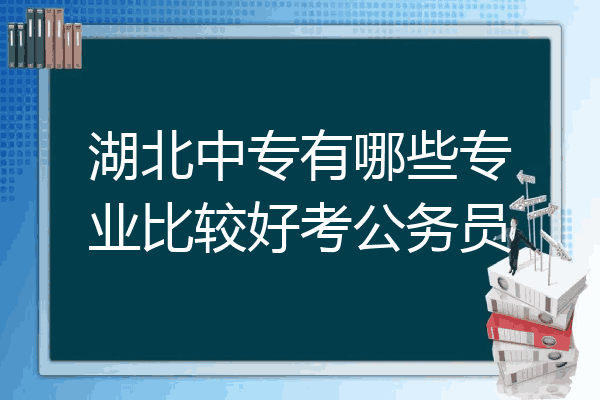 湖北中专有哪些专业比较好考公务员